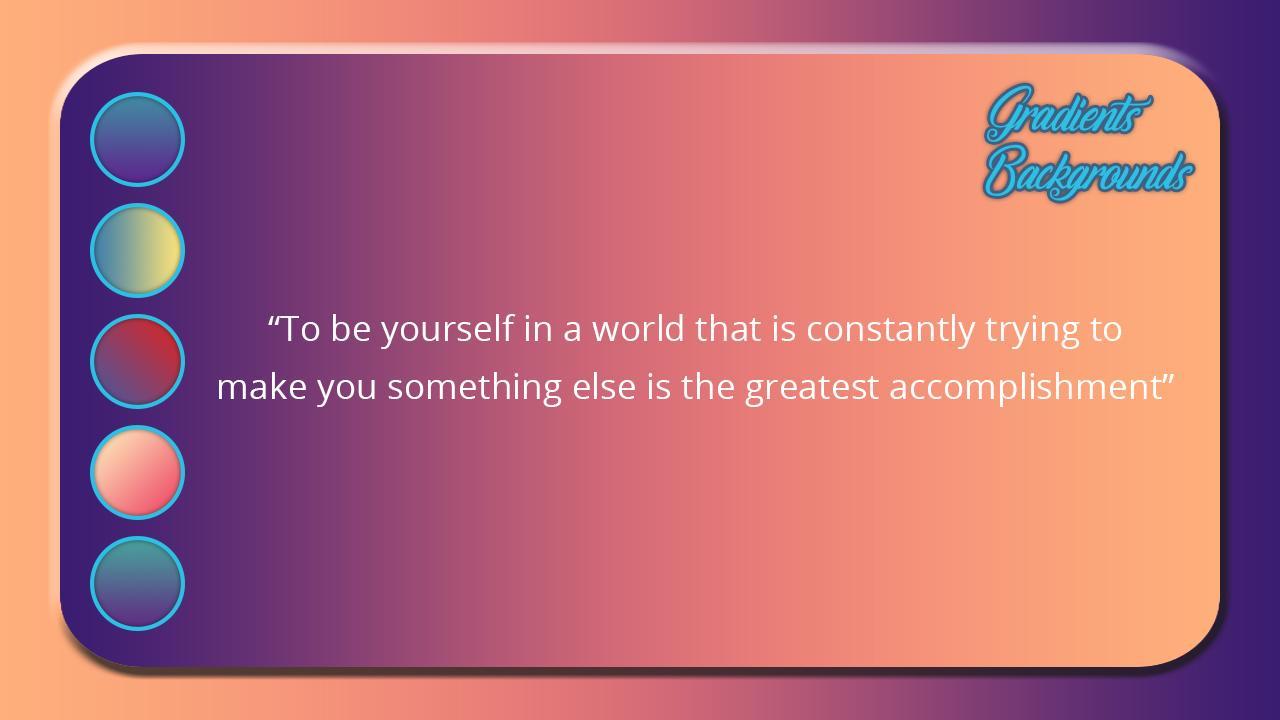 Gradients Backgrounds

“To be yourself in a world that is constantly trying to make you something else is the greatest accomplishment”